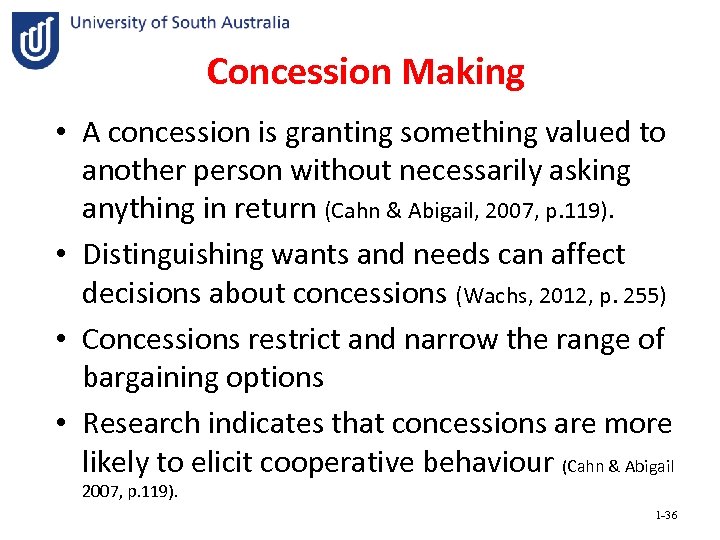 University of South Australia

Concession Making

• A concession is granting something valued to another person without necessarily asking anything in return (Cahn & Abigail, 2007, p.119).
• Distinguishing wants and needs can affect decisions about concessions (Wachs, 2012, p. 255)
• Concessions restrict and narrow the range of bargaining options
• Research indicates that concessions are more likely to elicit cooperative behaviour (Cahn & Abigail 2007, p.119).

1-36